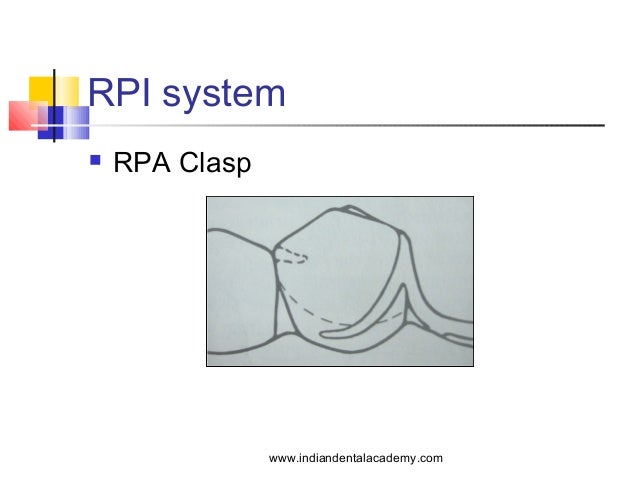 RPI system

RPA Clasp

www.indiandentalacademy.com